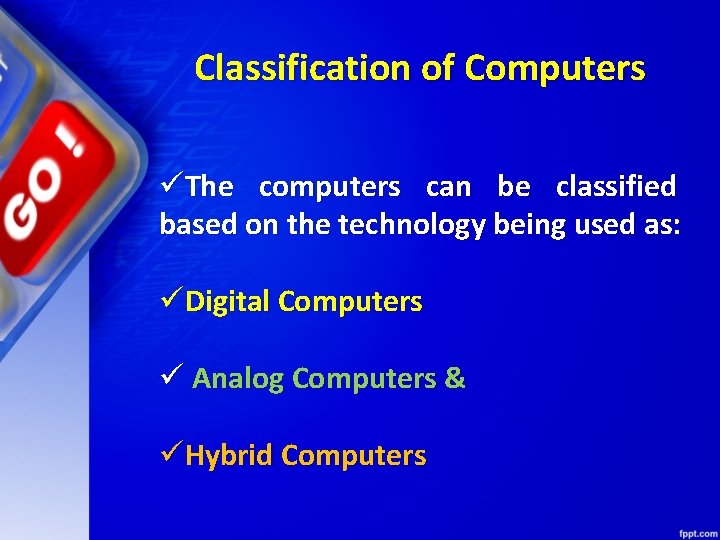 GO!

Classification of Computers

✓The computers can be classified based on the technology being used as:

✓Digital Computers

✓ Analog Computers &

✓Hybrid Computers

fppt.com